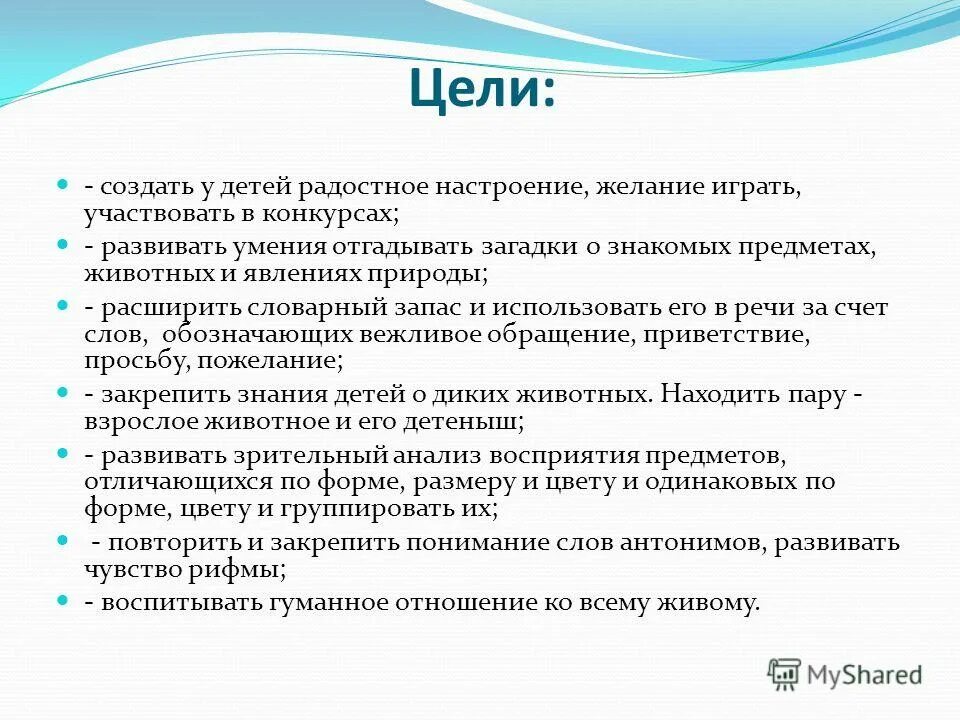 Цели:

- создать у детей радостное настроение, желание играть, участвовать в конкурсах;

- развивать умения отгадывать загадки о знакомых предметах, животных и явлениях природы;

- расширить словарный запас и использовать его в речи за счет слов, обозначающих вежливое обращение, приветствие, просьбу, пожелание;

- закрепить знания детей о диких животных. Находить пару - взрослое животное и его детеныш;

- развивать зрительный анализ восприятия предметов, отличающихся по форме, размеру и цвету и одинаковых по форме, цвету и группировать их;

- повторить и закрепить понимание слов антонимов, развивать чувство рифмы;

- воспитывать гуманное отношение ко всему живому.

MyShared